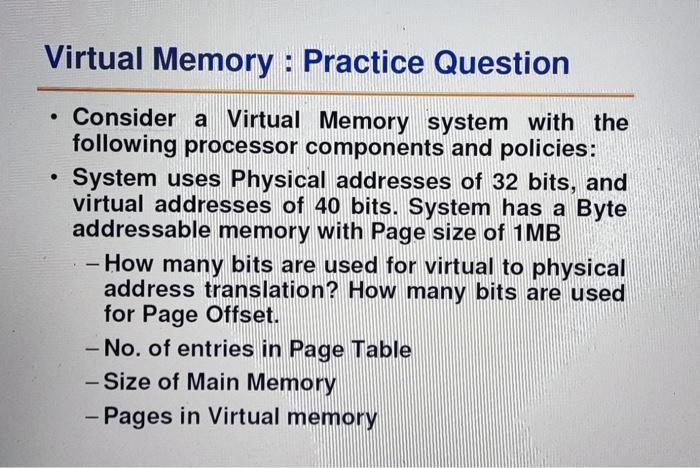 Virtual Memory : Practice Question

• Consider a Virtual Memory system with the following processor components and policies:

• System uses Physical addresses of 32 bits, and virtual addresses of 40 bits. System has a Byte addressable memory with Page size of 1MB

– How many bits are used for virtual to physical address translation? How many bits are used for Page Offset.

– No. of entries in Page Table

– Size of Main Memory

– Pages in Virtual memory